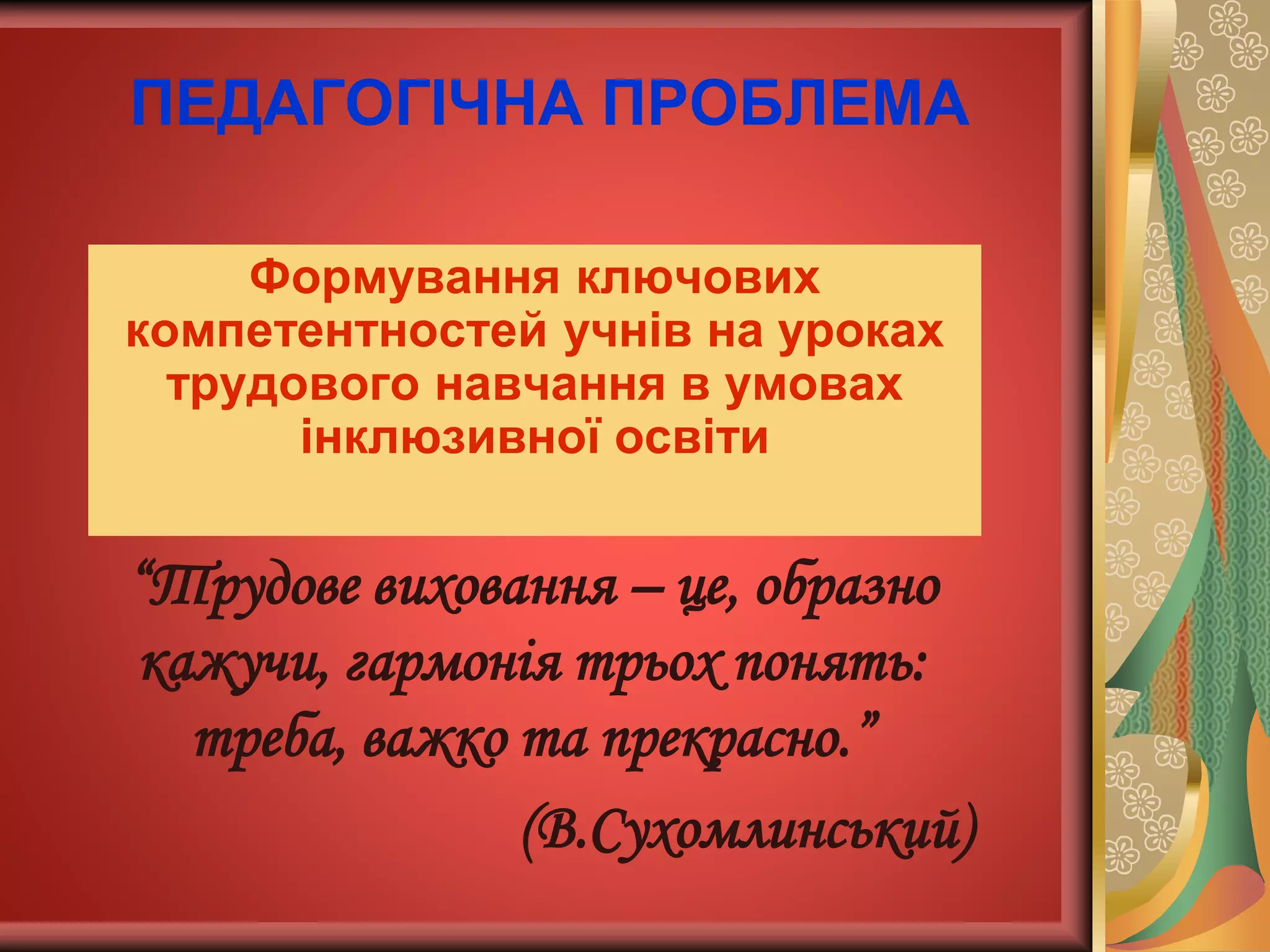 ПЕДАГОГІЧНА ПРОБЛЕМА

Формування ключових компетентностей учнів на уроках трудового навчання в умовах інклюзивної освіти

“Трудове виховання – це, образно кажучи, гармонія трьох понять: треба, важко та прекрасно.”

(В.Сухомлинський)